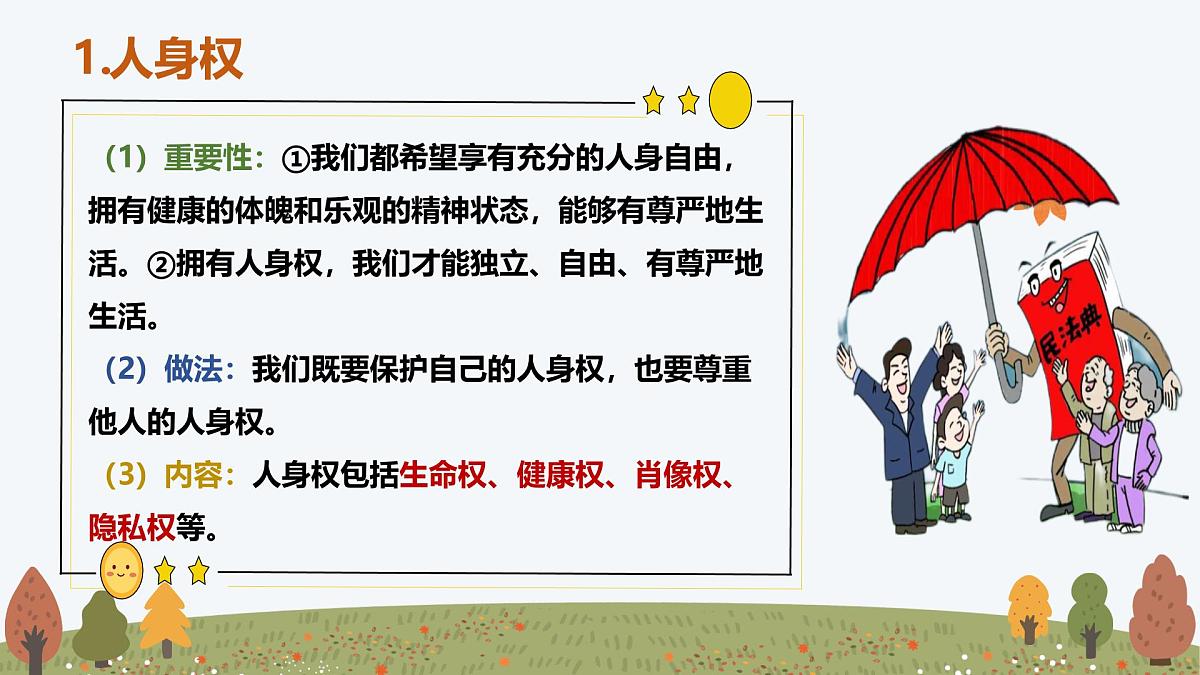 1.人身权

（1）重要性：①我们都希望享有充分的人身自由，拥有健康的体魄和乐观的精神状态，能够有尊严地生活。②拥有人身权，我们才能独立、自由、有尊严地生活。

（2）做法：我们既要保护自己的人身权，也要尊重他人的人身权。

（3）内容：人身权包括生命权、健康权、肖像权、隐私权等。

民法典